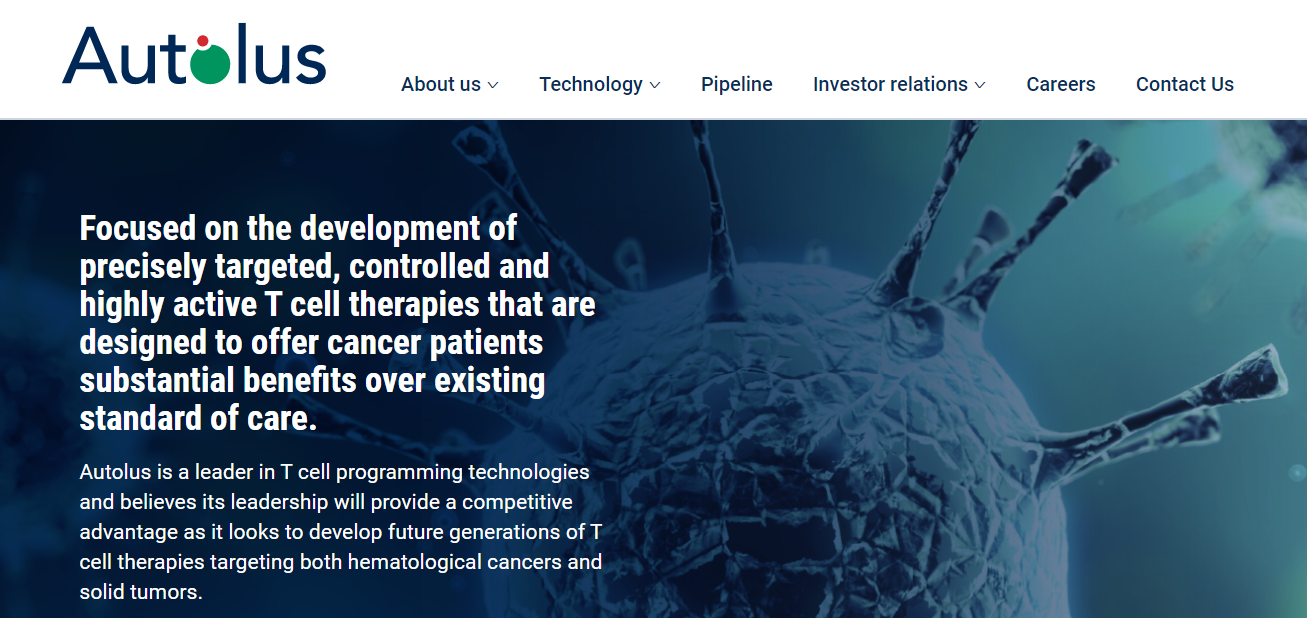 Autolus

About us Technology Pipeline Investor relations Careers Contact Us

Focused on the development of precisely targeted, controlled and highly active T cell therapies that are designed to offer cancer patients substantial benefits over existing standard of care.

Autolus is a leader in T cell programming technologies and believes its leadership will provide a competitive advantage as it looks to develop future generations of T cell therapies targeting both hematological cancers and solid tumors.